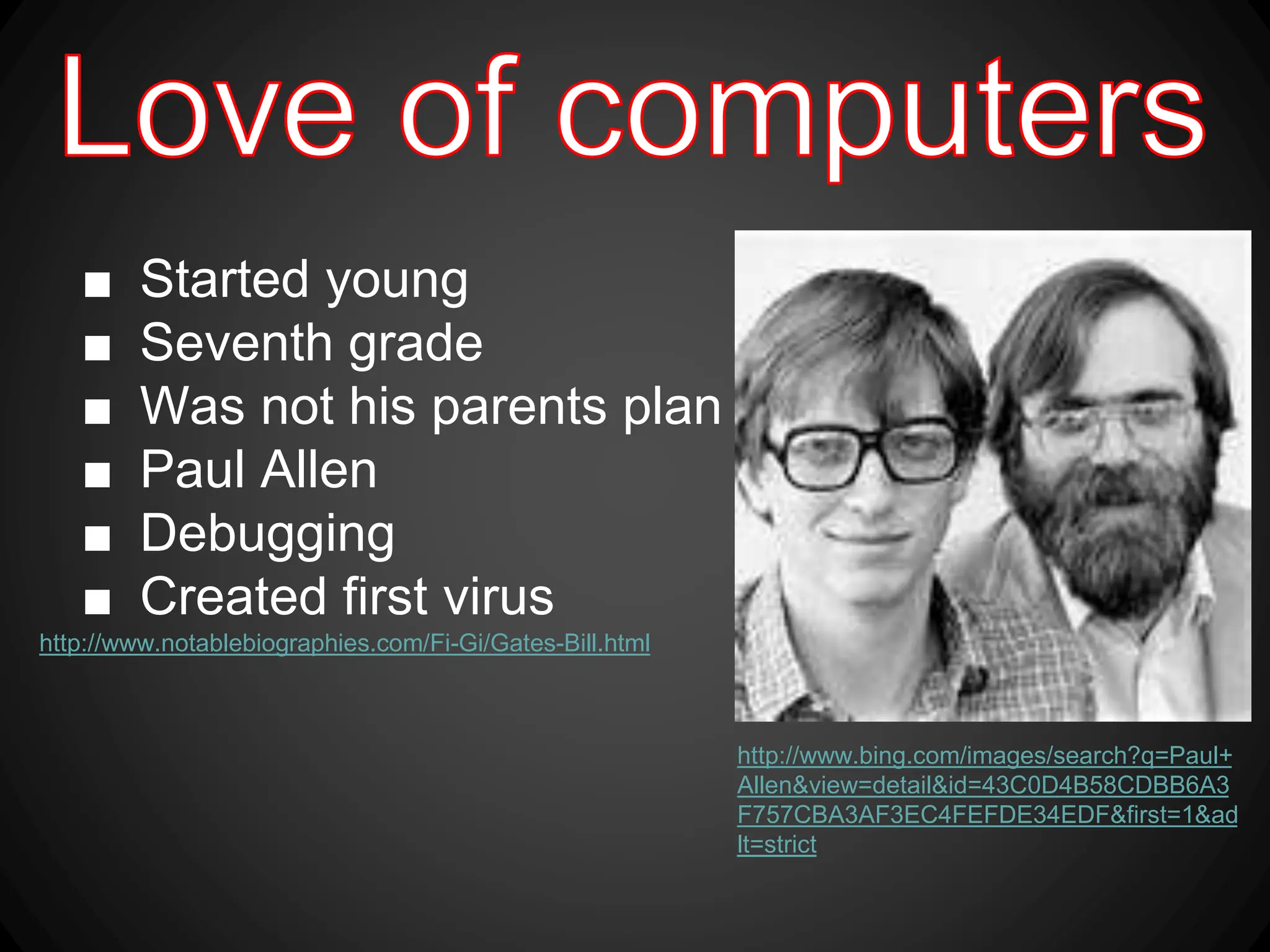 Love of computers

■ Started young
■ Seventh grade
■ Was not his parents plan
■ Paul Allen
■ Debugging
■ Created first virus

http://www.notablebiographies.com/Fi-Gi/Gates-Bill.html

http://www.bing.com/images/search?q=Paul+Allen&view=detail&id=43C0D4B58CDBB6A3F757CBA3AF3EC4FEFDE34EDF&first=1&adlt=strict